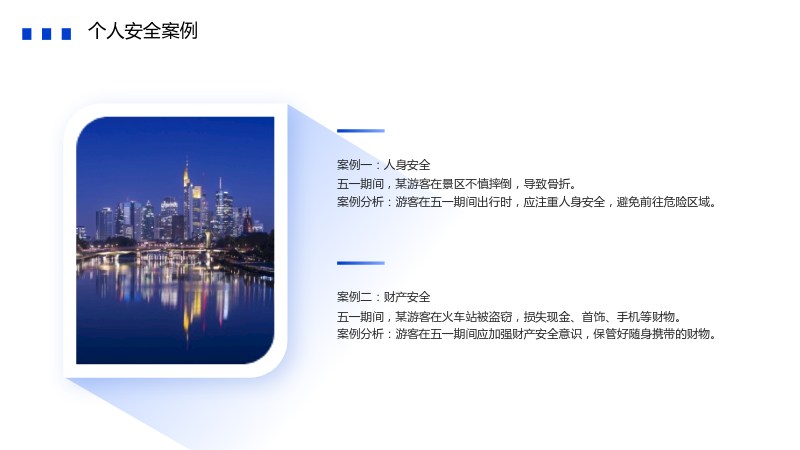 个人安全案例

案例一：人身安全

五一期间，某游客在景区不慎摔倒，导致骨折。

案例分析：游客在五一期间出行时，应注重人身安全，避免前往危险区域。

案例二：财产安全

五一期间，某游客在火车站被盗窃，损失现金、首饰、手机等财物。

案例分析：游客在五一期间应加强财产安全意识，保管好随身携带的财物。